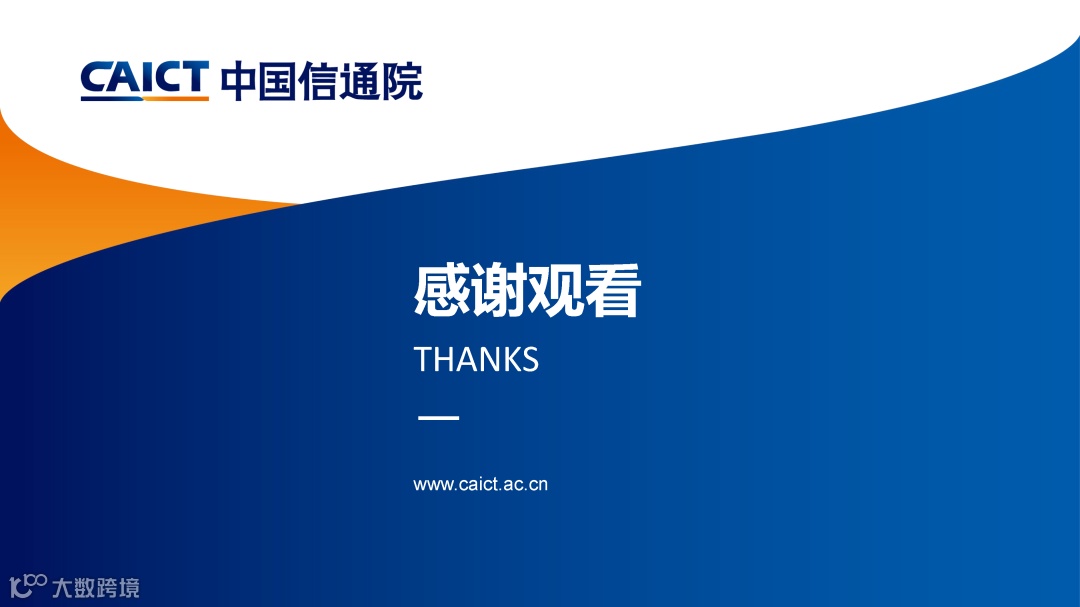 CAICT 中国信通院

感谢观看

THANKS

www.caict.ac.cn

大数跨境